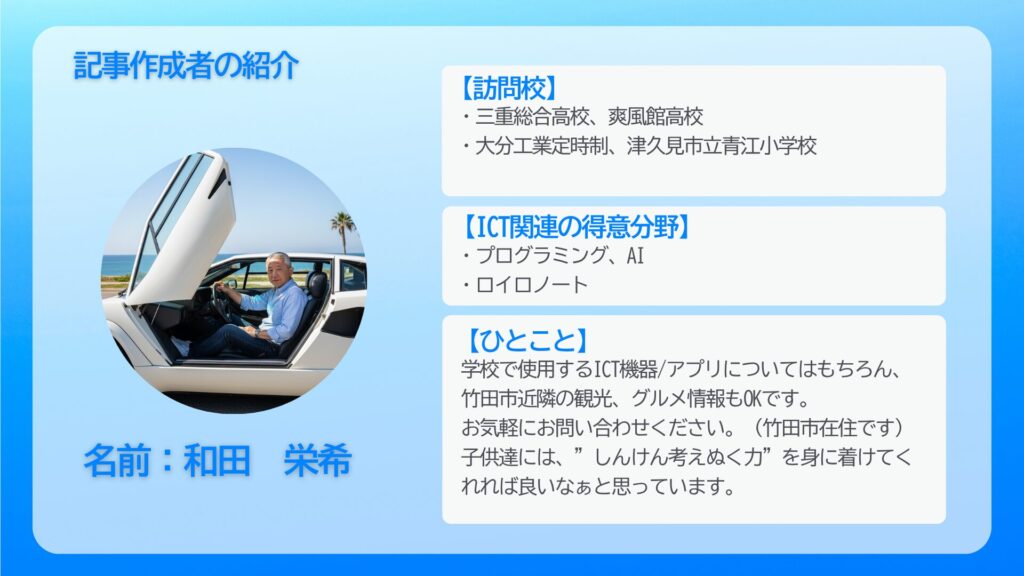 記事作成者の紹介

名前：和田　栄希

【訪問校】
・三重総合高校、爽風館高校
・大分工業定時制、津久見市立青江小学校

【ICT関連の得意分野】
・プログラミング、AI
・ロイロノート

【ひとこと】
学校で使用するICT機器/アプリについてはもちろん、竹田市近隣の観光、グルメ情報もOKです。
お気軽にお問い合わせください。（竹田市在住です）
子供達には、”しんけん考えぬく力”を身に着けてくれれば良いなぁと思っています。